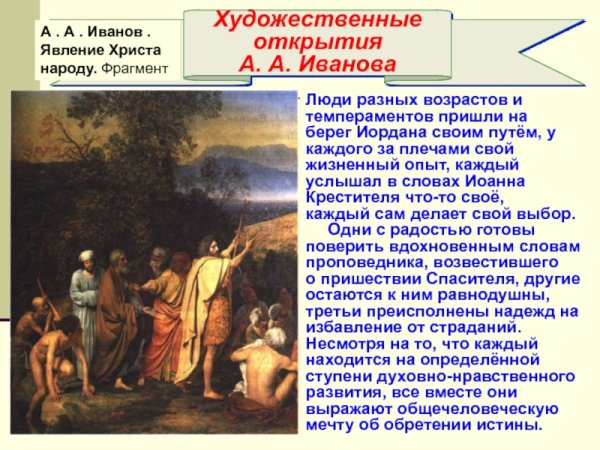 А . А . Иванов . Явление Христа народу. Фрагмент

Художественные открытия А. А. Иванова

Люди разных возрастов и темпераментов пришли на берег Иордана своим путём, у каждого за плечами свой жизненный опыт, каждый услышал в словах Иоанна Крестителя что-то своё, каждый сам делает свой выбор.

Одни с радостью готовы поверить вдохновенным словам проповедника, возвестившего о пришествии Спасителя, другие остаются к ним равнодушны, третьи преисполнены надежд на избавление от страданий. Несмотря на то, что каждый находится на определённой ступени духовно-нравственного развития, все вместе они выражают общечеловеческую мечту об обретении истины.